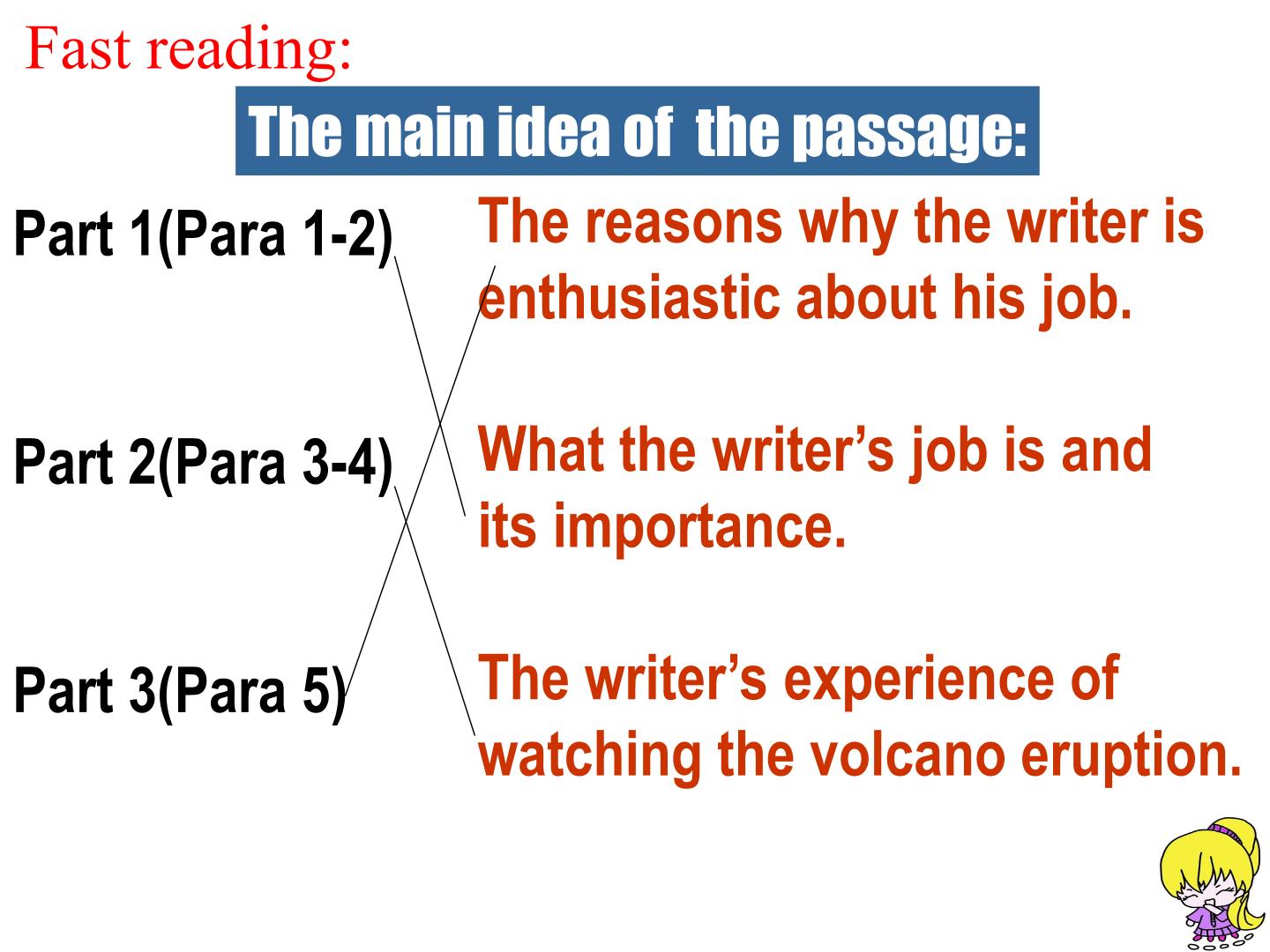 Fast reading:

The main idea of the passage:

Part 1(Para 1-2)

Part 2(Para 3-4)

Part 3(Para 5)

The reasons why the writer is enthusiastic about his job.

What the writer's job is and its importance.

The writer's experience of watching the volcano eruption.